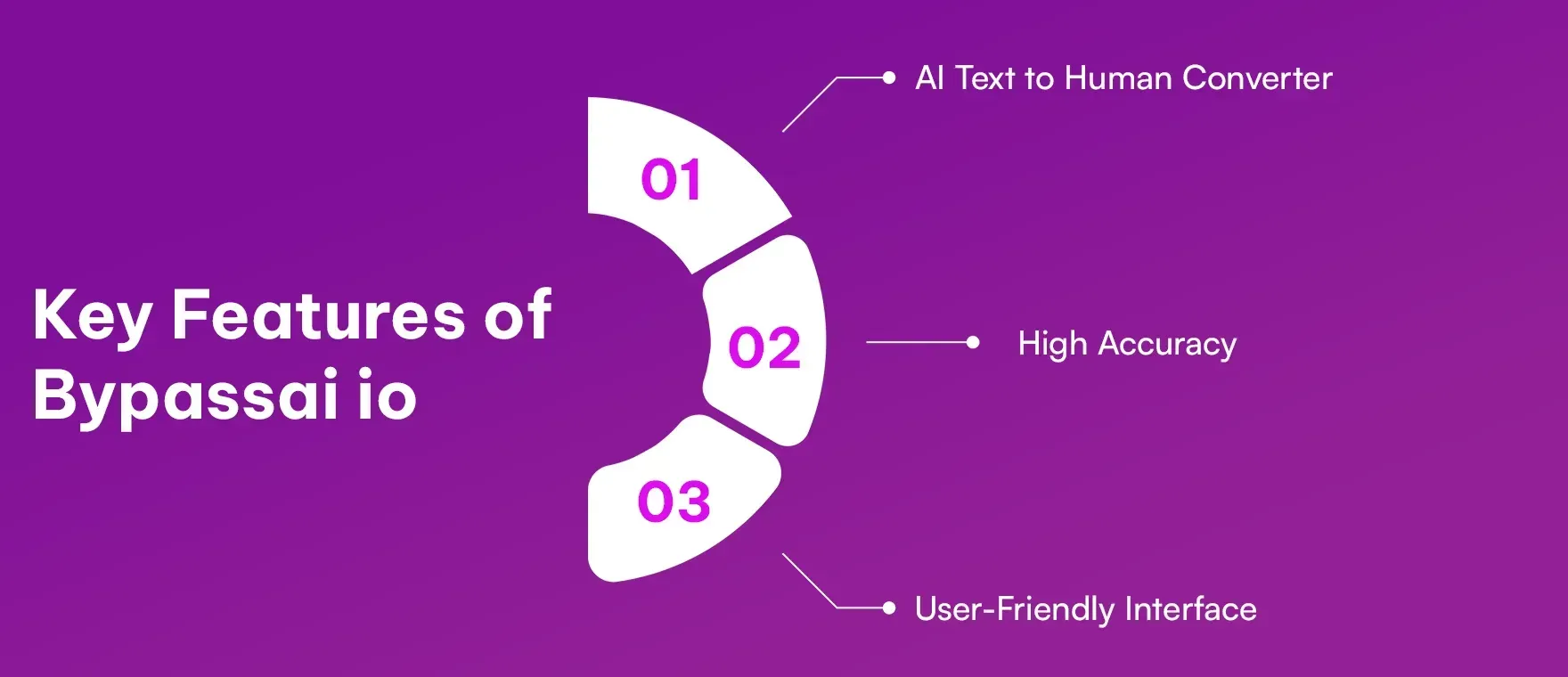 Key Features of Bypassai io

01

AI Text to Human Converter

02

High Accuracy

03

User-Friendly Interface